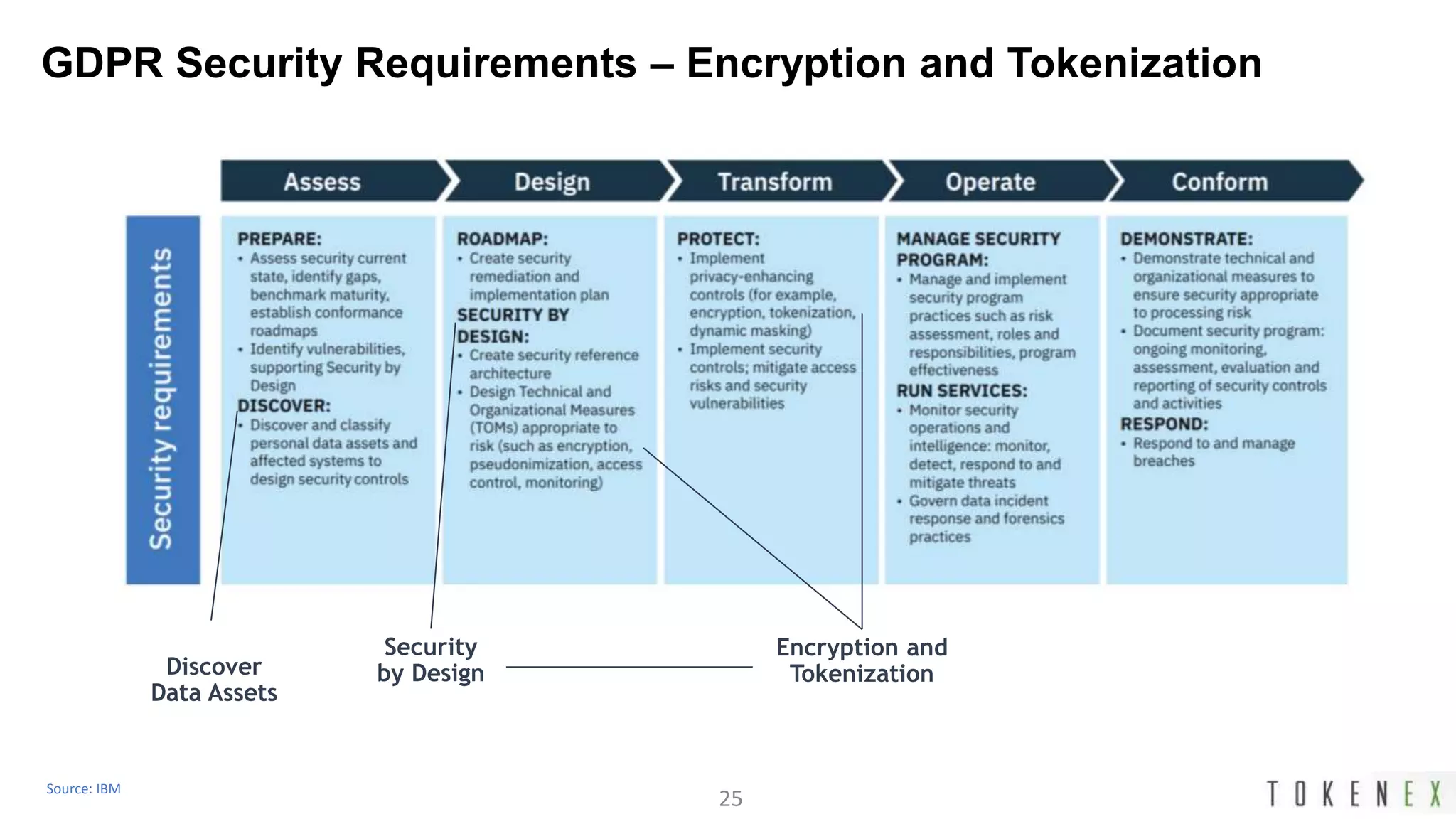 GDPR Security Requirements – Encryption and Tokenization

Security requirements

Assess

PREPARE:
• Assess security current state, identify gaps, benchmark maturity, establish conformance roadmaps
• Identify vulnerabilities, supporting Security by Design

DISCOVER:
• Discover and classify personal data assets and affected systems to design security controls

Design

ROADMAP:
• Create security remediation and implementation plan

SECURITY BY DESIGN:
• Create security reference architecture
• Design Technical and Organizational Measures (TOMs) appropriate to risk (such as encryption, pseudonimization, access control, monitoring)

Transform

PROTECT:
• Implement privacy-enhancing controls (for example, encryption, tokenization, dynamic masking)
• Implement security controls; mitigate access risks and security vulnerabilities

Operate

MANAGE SECURITY PROGRAM:
• Manage and implement security program practices such as risk assessment, roles and responsibilities, program effectiveness

RUN SERVICES:
• Monitor security operations and intelligence: monitor, detect, respond to and mitigate threats
• Govern data incident response and forensics practices

Conform

DEMONSTRATE:
• Demonstrate technical and organizational measures to ensure security appropriate to processing risk
• Document security program: ongoing monitoring, assessment, evaluation and reporting of security controls and activities

RESPOND:
• Respond to and manage breaches

Discover Data Assets

Security by Design

Encryption and Tokenization

Source: IBM

25

TOKENEX